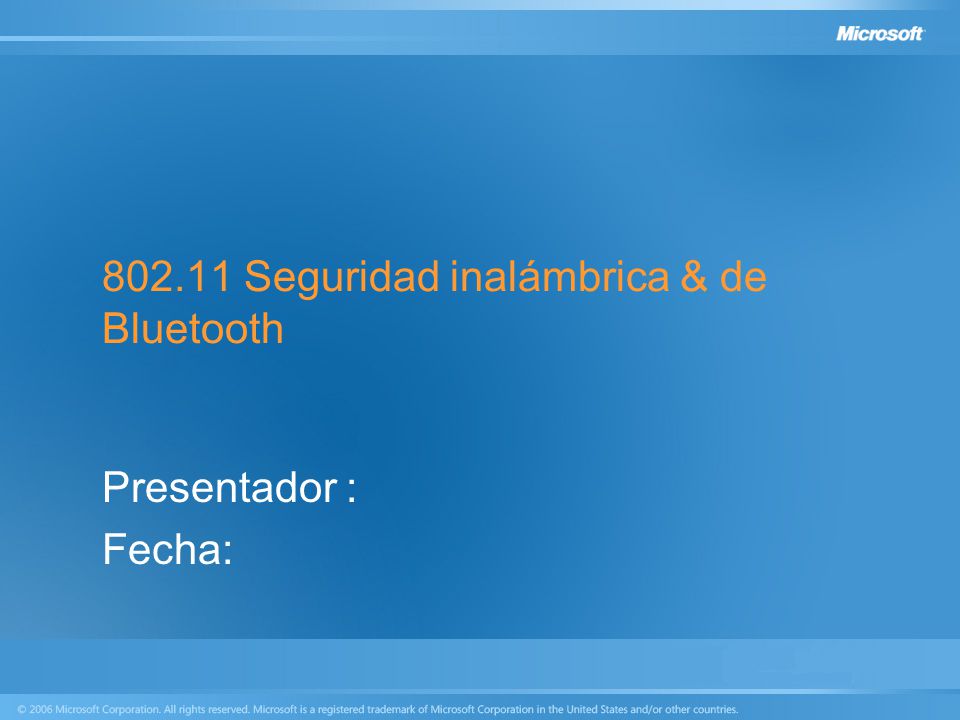 Microsoft

802.11 Seguridad inalámbrica & de Bluetooth

Presentador :

Fecha:

© 2006 Microsoft Corporation. All rights reserved. Microsoft is a registered trademark of Microsoft Corporation in the United States and/or other countries.